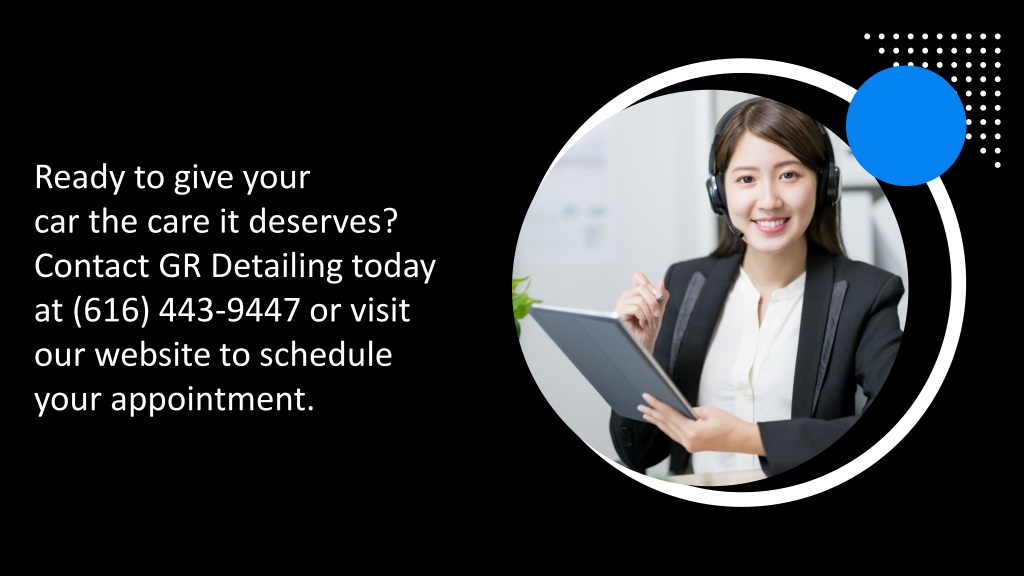 Ready to give your car the care it deserves? Contact GR Detailing today at (616) 443-9447 or visit our website to schedule your appointment.